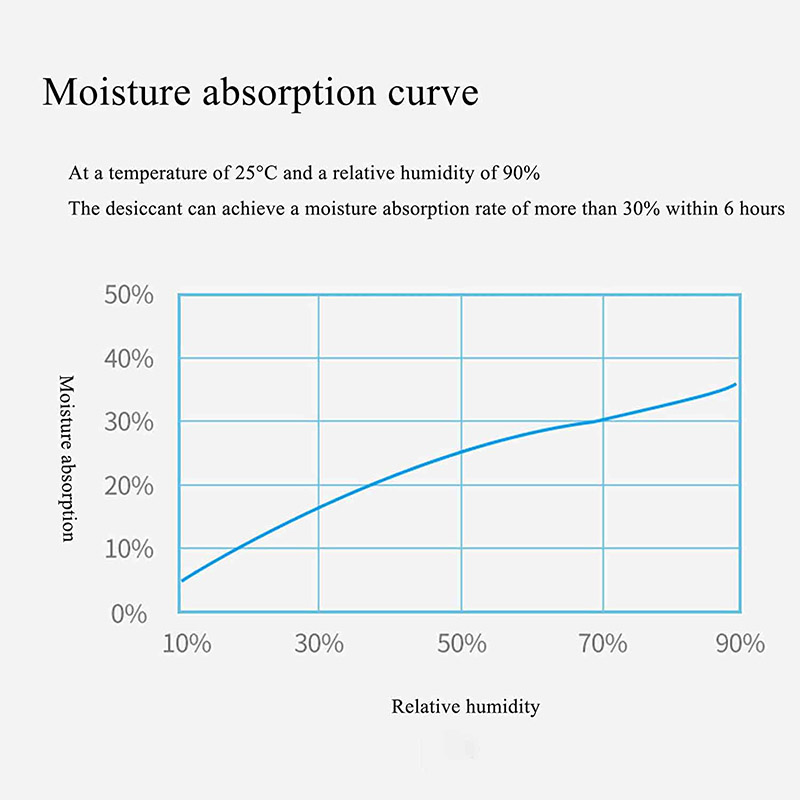 Moisture absorption curve

At a temperature of 25°C and a relative humidity of 90%

The desiccant can achieve a moisture absorption rate of more than 30% within 6 hours

Moisture absorption

50%
40%
30%
20%
10%
0%

10%
30%
50%
70%
90%

Relative humidity